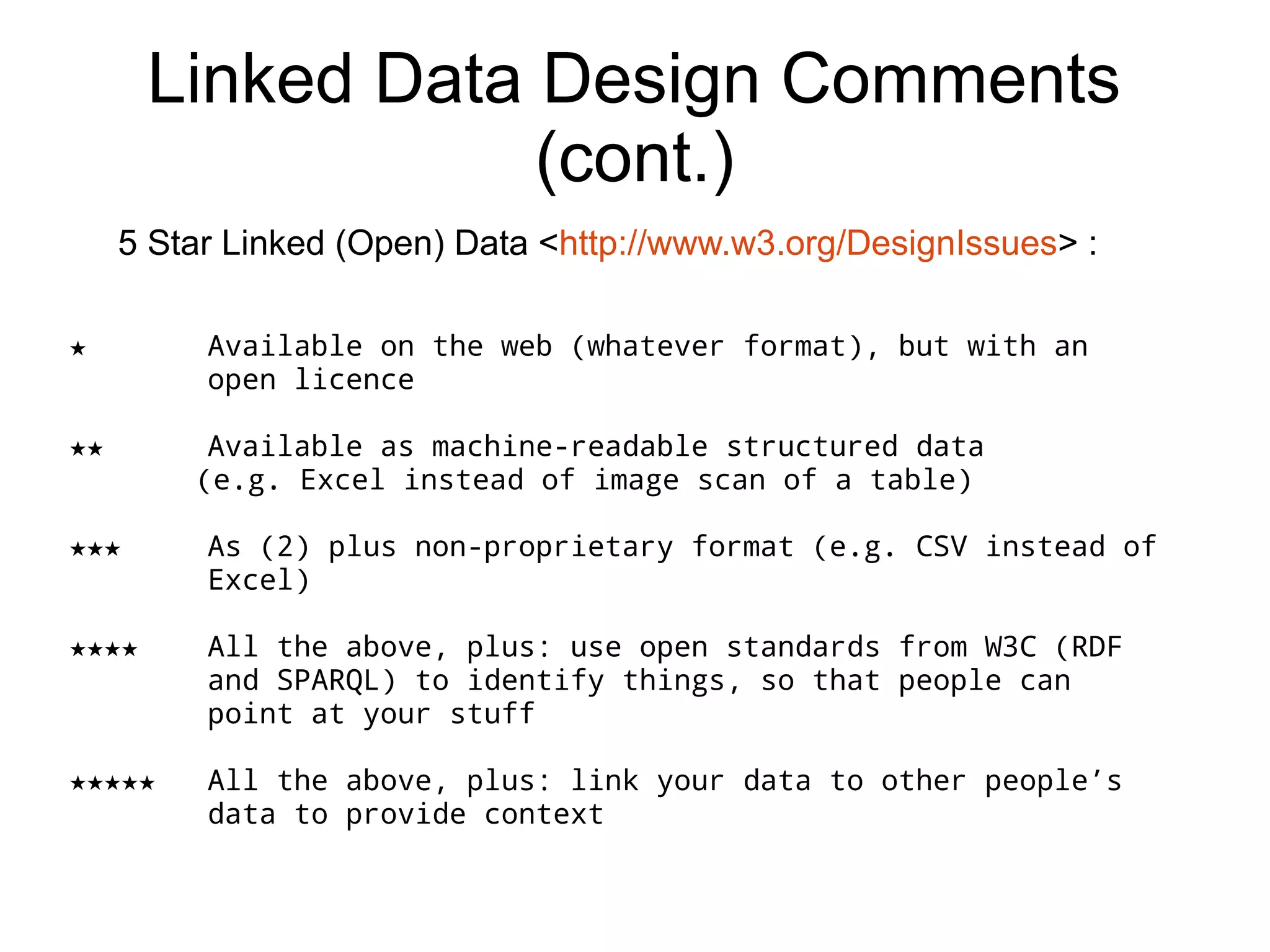 Linked Data Design Comments (cont.)

5 Star Linked (Open) Data <http://www.w3.org/DesignIssues> :

★ Available on the web (whatever format), but with an open licence

★★ Available as machine-readable structured data (e.g. Excel instead of image scan of a table)

★★★ As (2) plus non-proprietary format (e.g. CSV instead of Excel)

★★★★ All the above, plus: use open standards from W3C (RDF and SPARQL) to identify things, so that people can point at your stuff

★★★★★ All the above, plus: link your data to other people’s data to provide context